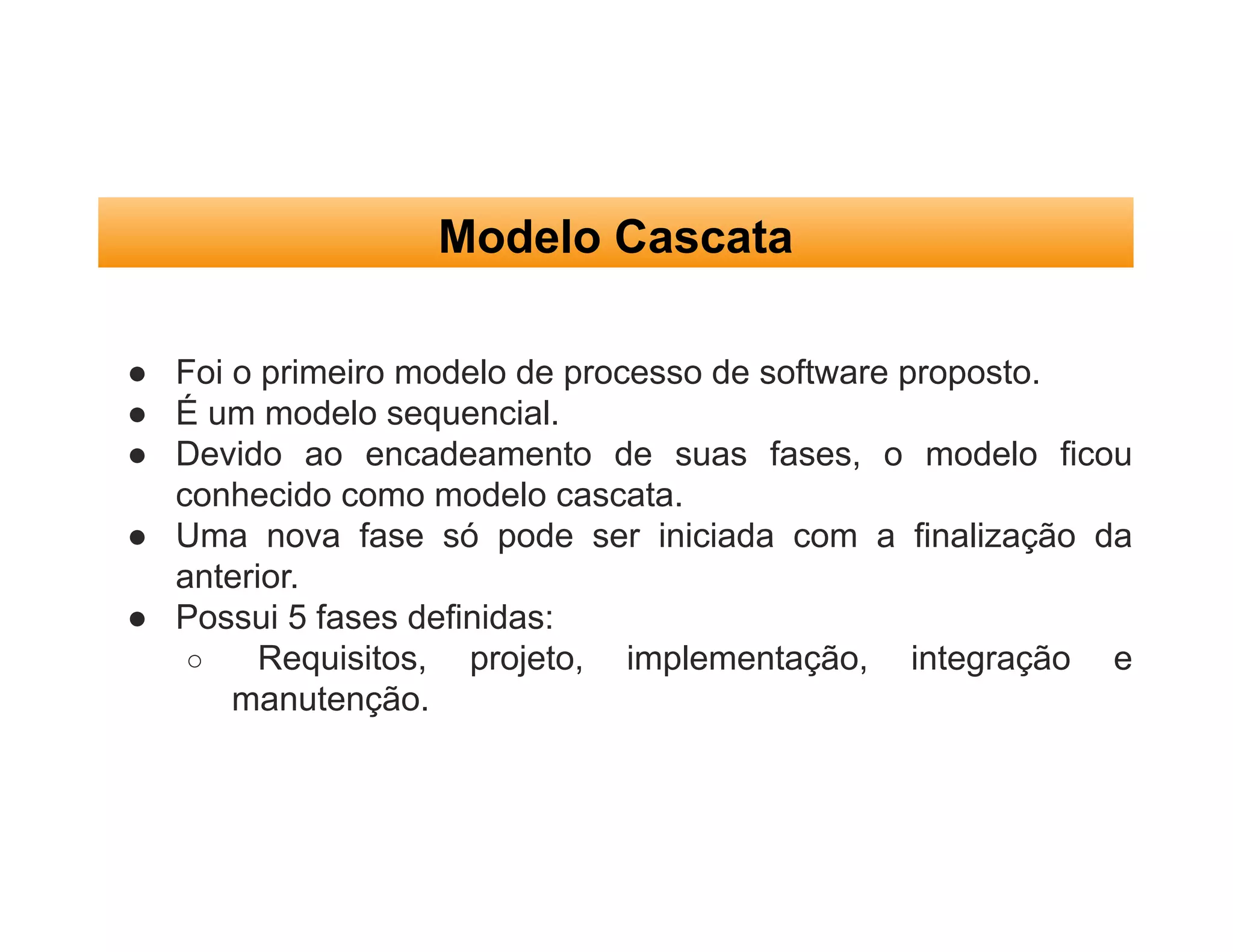 Modelo Cascata

● Foi o primeiro modelo de processo de software proposto.
● É um modelo sequencial.
● Devido ao encadeamento de suas fases, o modelo ficou conhecido como modelo cascata.
● Uma nova fase só pode ser iniciada com a finalização da anterior.
● Possui 5 fases definidas:
○ Requisitos, projeto, implementação, integração e manutenção.